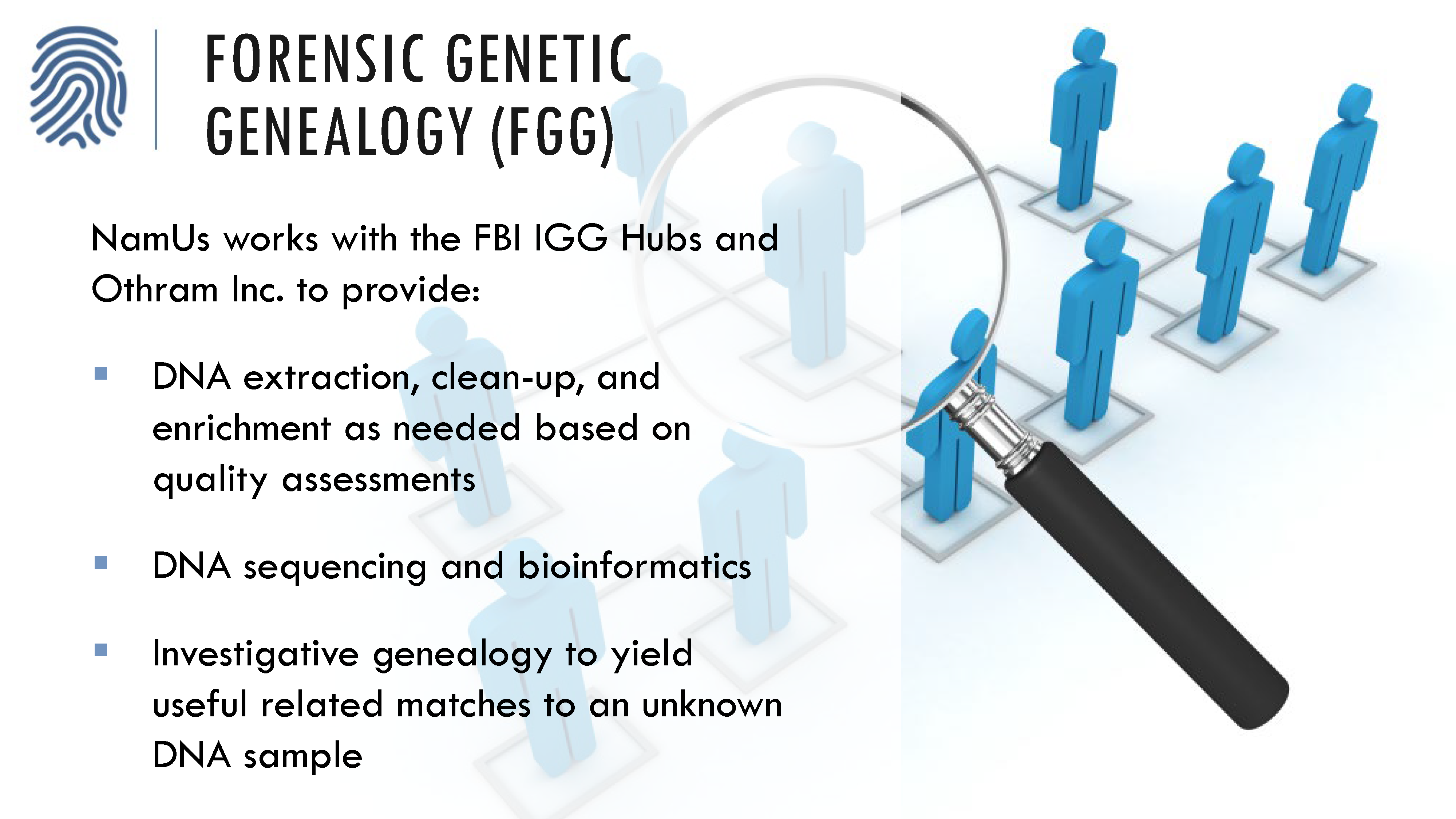 FORENSIC GENETIC GENEALOGY (FGG)

NamUs works with the FBI IGG Hubs and Othram Inc. to provide:

▪ DNA extraction, clean-up, and enrichment as needed based on quality assessments

▪ DNA sequencing and bioinformatics

▪ Investigative genealogy to yield useful related matches to an unknown DNA sample